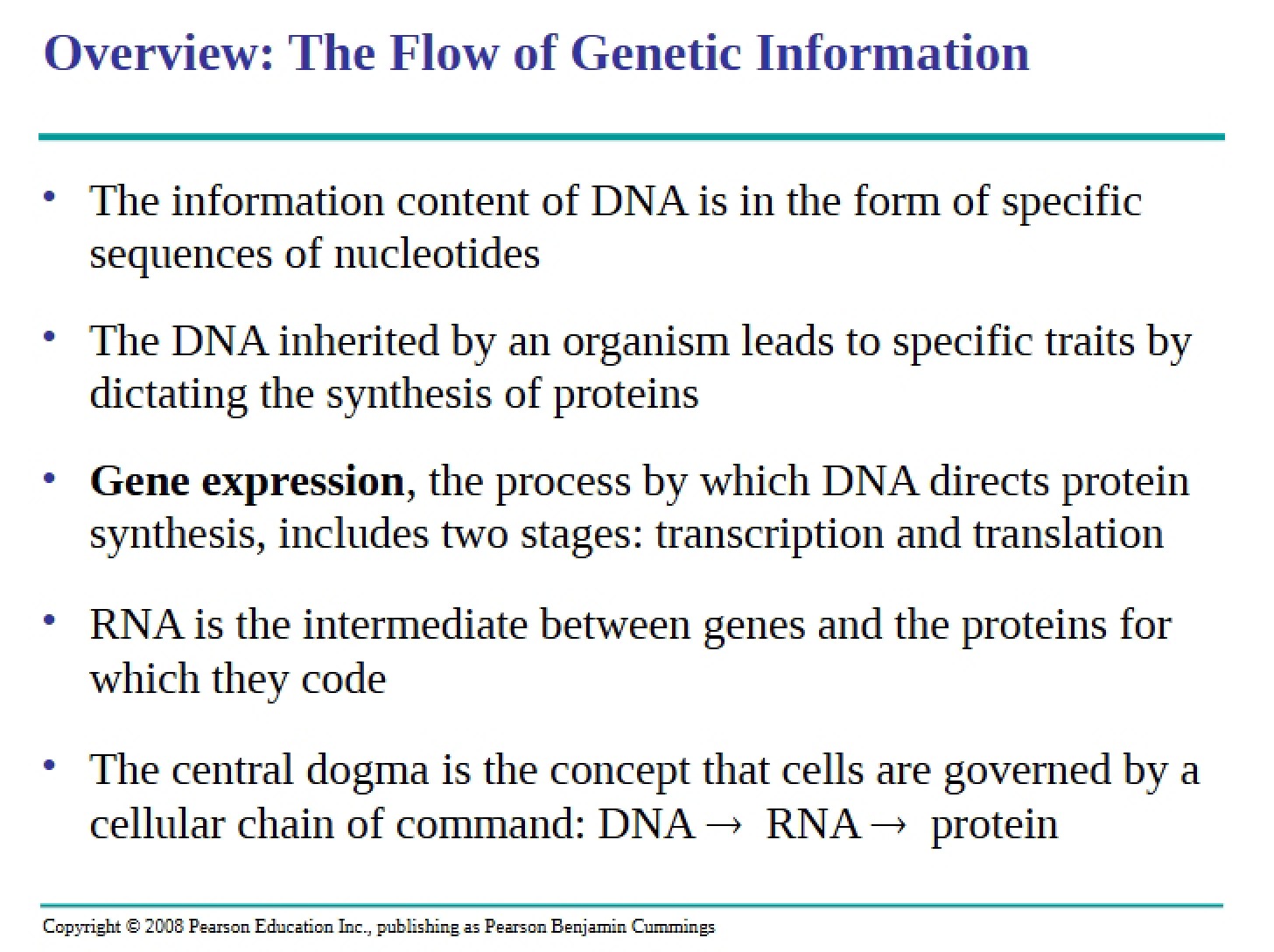 Overview: The Flow of Genetic Information

• The information content of DNA is in the form of specific sequences of nucleotides

• The DNA inherited by an organism leads to specific traits by dictating the synthesis of proteins

• Gene expression, the process by which DNA directs protein synthesis, includes two stages: transcription and translation

• RNA is the intermediate between genes and the proteins for which they code

• The central dogma is the concept that cells are governed by a cellular chain of command: DNA → RNA → protein

Copyright © 2008 Pearson Education Inc., publishing as Pearson Benjamin Cummings